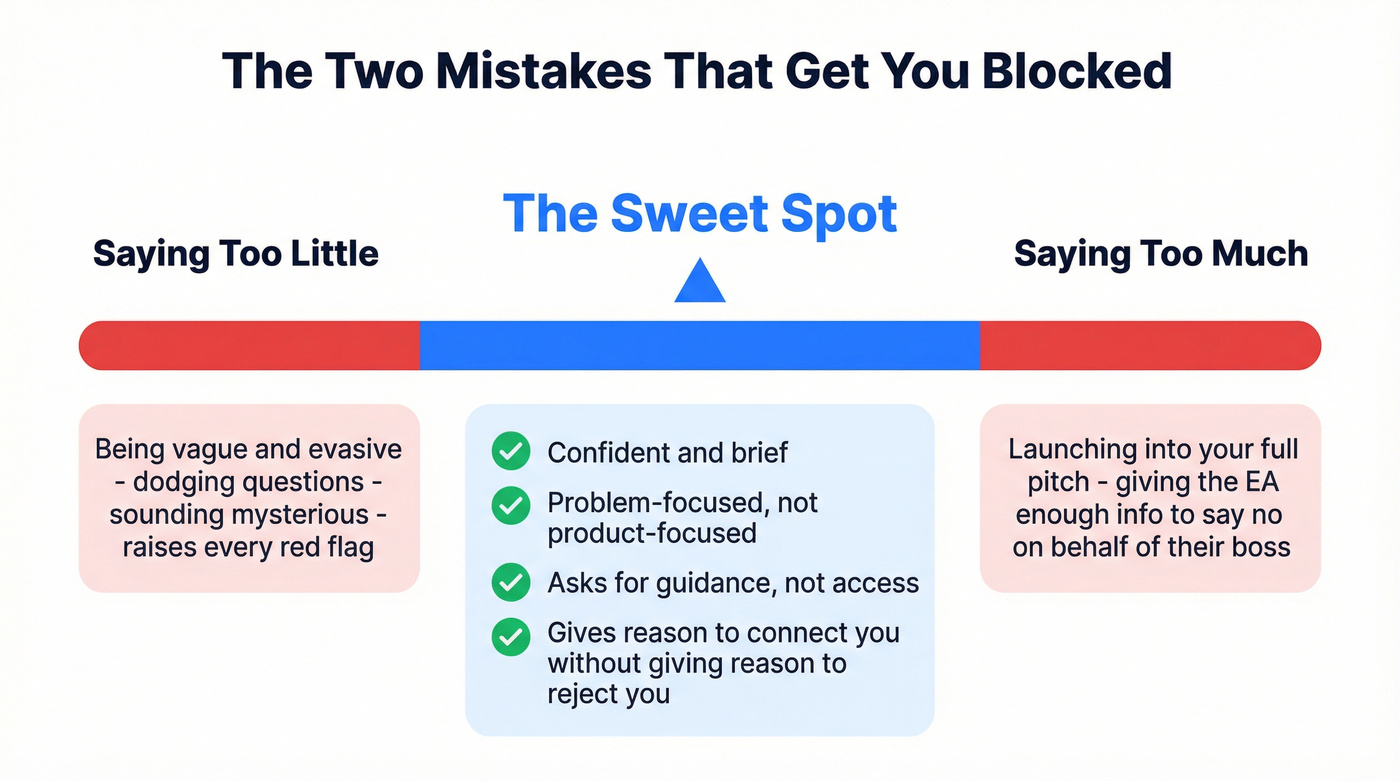 The Two Mistakes That Get You Blocked

The Sweet Spot

Saying Too Little

Saying Too Much

Being vague and evasive - dodging questions - sounding mysterious - raises every red flag

Confident and brief

Problem-focused, not product-focused

Asks for guidance, not access

Gives reason to connect you without giving reason to reject you

Launching into your full pitch - giving the EA enough info to say no on behalf of their boss